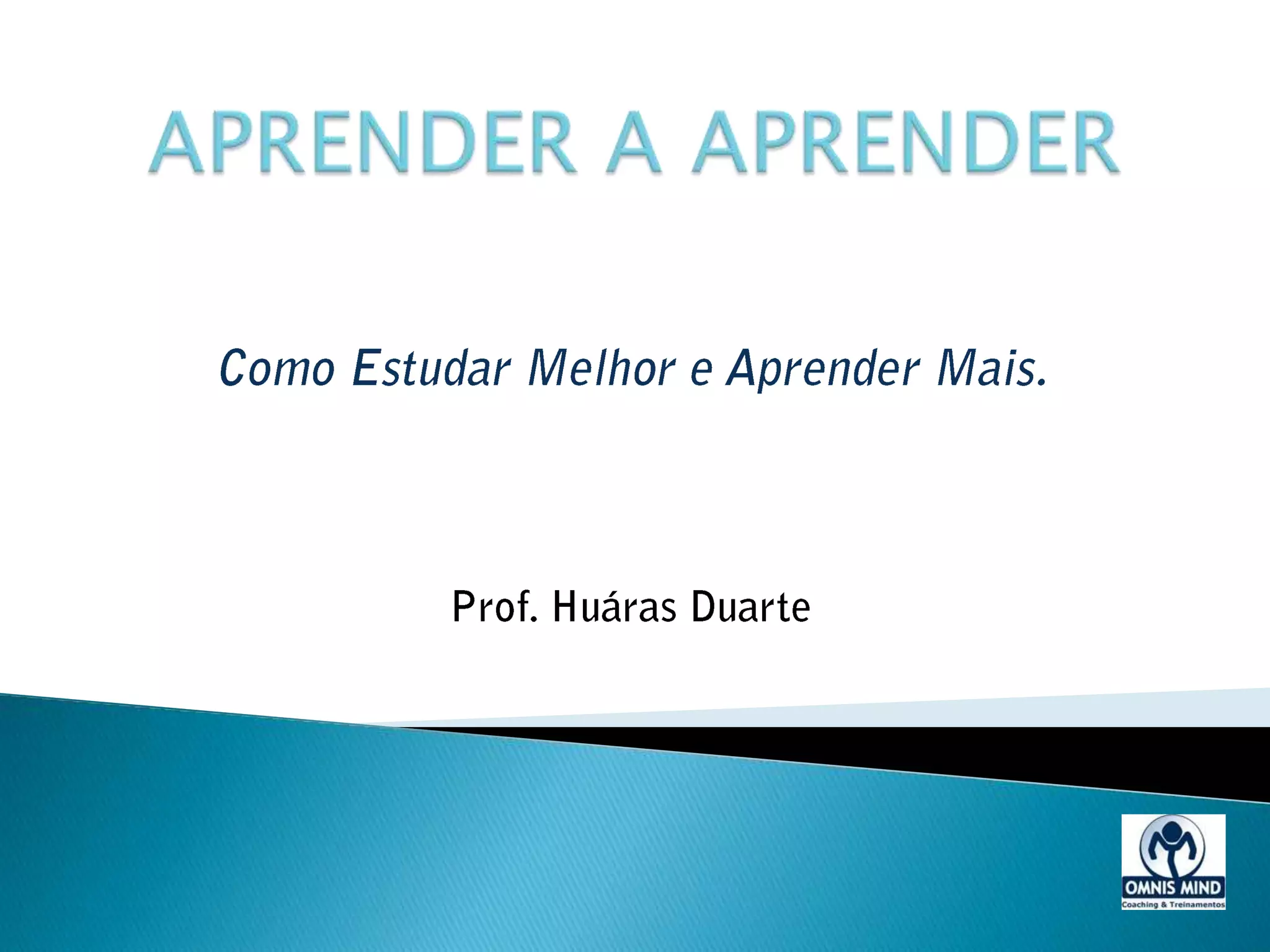 APRENDER A APRENDER

Como Estudar Melhor e Aprender Mais.

Prof. Huáras Duarte

OMNIS MIND
Coaching & Treinamentos